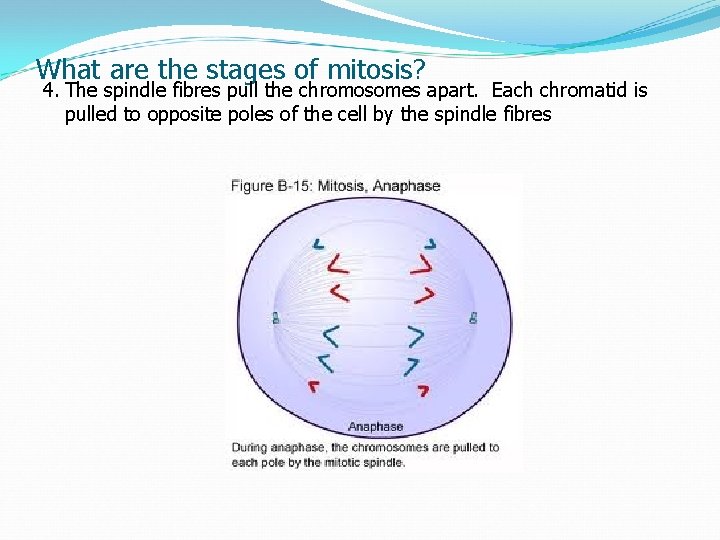 What are the stages of mitosis?

4. The spindle fibres pull the chromosomes apart. Each chromatid is pulled to opposite poles of the cell by the spindle fibres

Figure B-15: Mitosis, Anaphase

Anaphase

During anaphase, the chromosomes are pulled to each pole by the mitotic spindle.